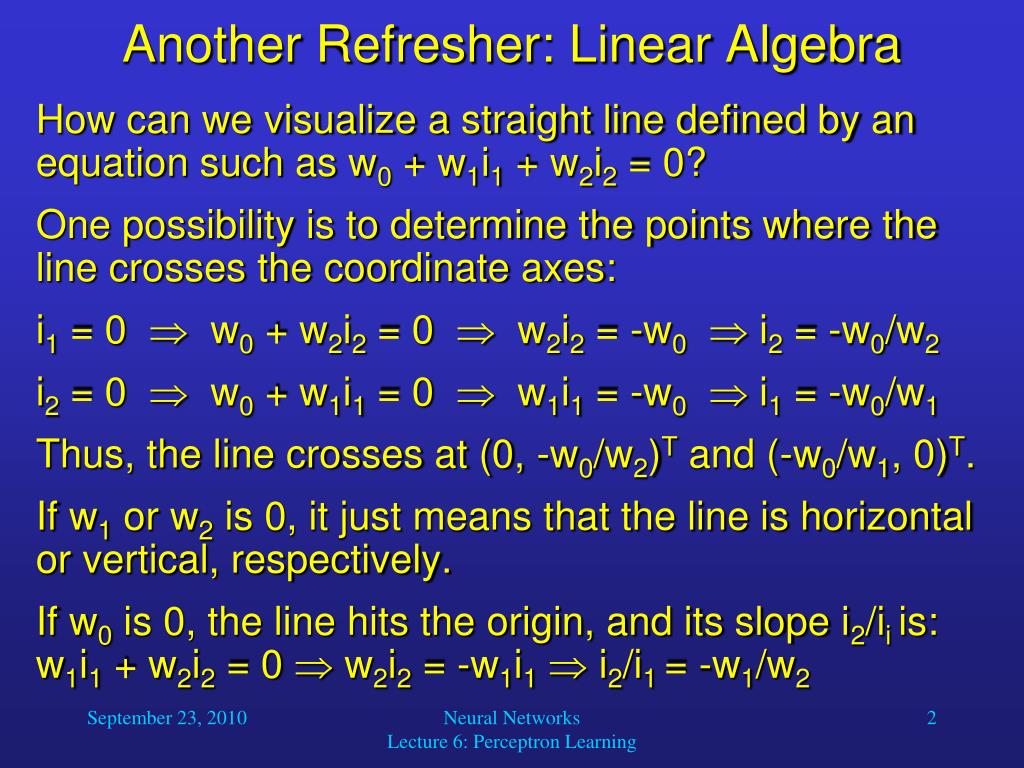 Another Refresher: Linear Algebra

How can we visualize a straight line defined by an equation such as $w_0 + w_1i_1 + w_2i_2 = 0$?

One possibility is to determine the points where the line crosses the coordinate axes:

$i_1 = 0 \Rightarrow w_0 + w_2i_2 = 0 \Rightarrow w_2i_2 = -w_0 \Rightarrow i_2 = -w_0/w_2$

$i_2 = 0 \Rightarrow w_0 + w_1i_1 = 0 \Rightarrow w_1i_1 = -w_0 \Rightarrow i_1 = -w_0/w_1$

Thus, the line crosses at $(0, -w_0/w_2)^T$ and $(-w_0/w_1, 0)^T$.

If $w_1$ or $w_2$ is 0, it just means that the line is horizontal or vertical, respectively.

If $w_0$ is 0, the line hits the origin, and its slope $i_2/i_i$ is:
$w_1i_1 + w_2i_2 = 0 \Rightarrow w_2i_2 = -w_1i_1 \Rightarrow i_2/i_1 = -w_1/w_2$

September 23, 2010

Neural Networks
Lecture 6: Perceptron Learning

2